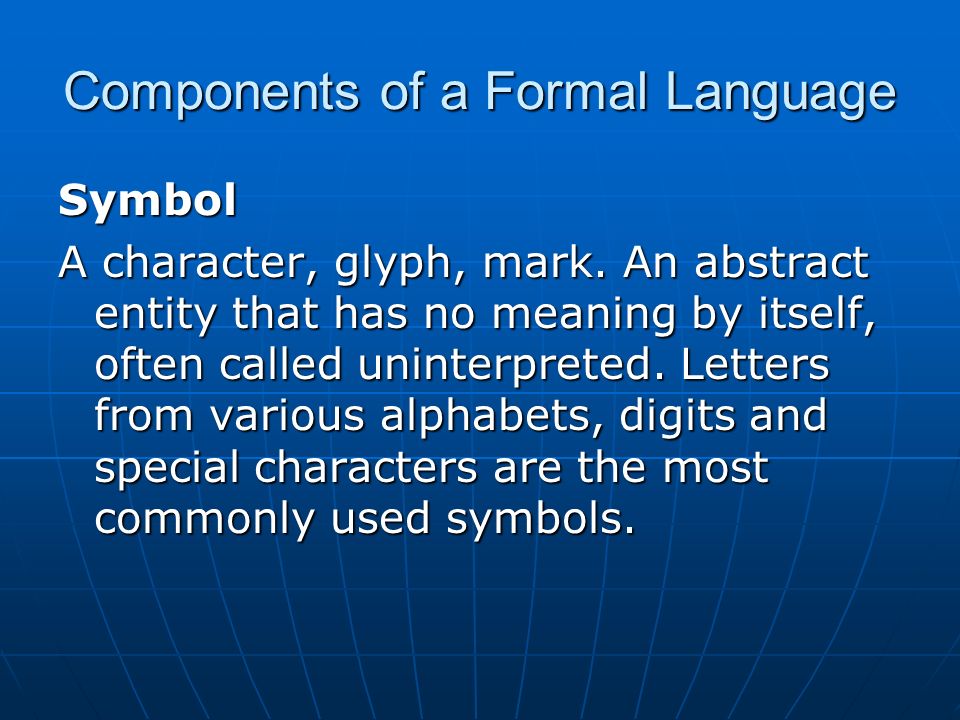 Components of a Formal Language

Symbol

A character, glyph, mark. An abstract entity that has no meaning by itself, often called uninterpreted. Letters from various alphabets, digits and special characters are the most commonly used symbols.